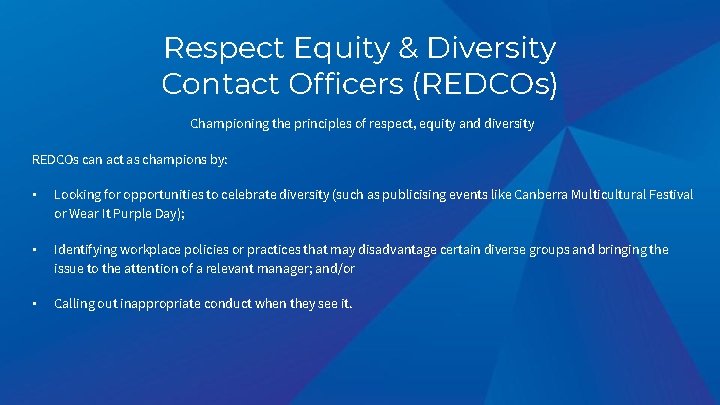 Respect Equity & Diversity Contact Officers (REDCOs)

Championing the principles of respect, equity and diversity

REDCOs can act as champions by:

▪ Looking for opportunities to celebrate diversity (such as publicising events like Canberra Multicultural Festival or Wear It Purple Day);

▪ Identifying workplace policies or practices that may disadvantage certain diverse groups and bringing the issue to the attention of a relevant manager; and/or

▪ Calling out inappropriate conduct when they see it.